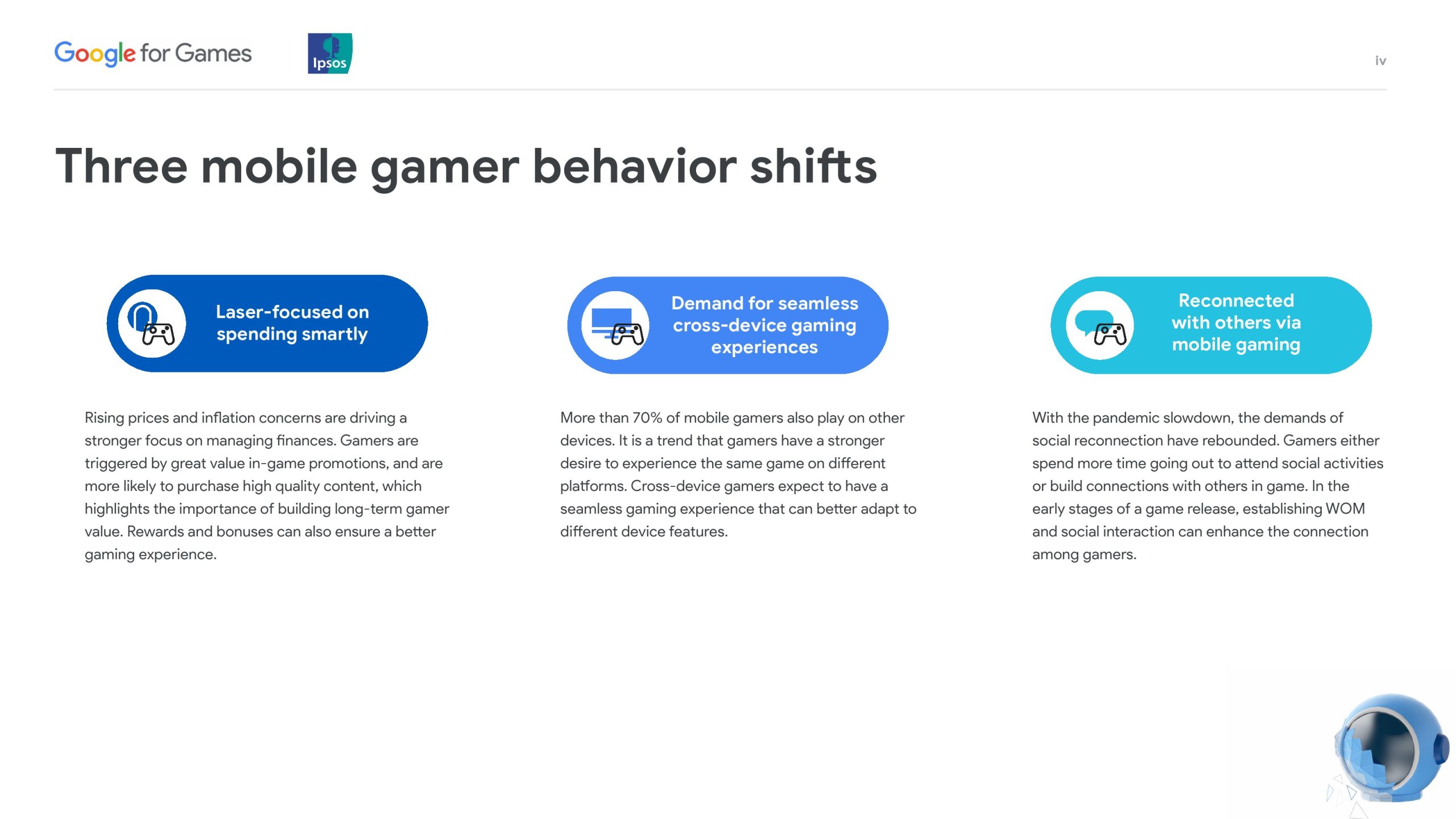 Google for Games

Ipsos

iv

Three mobile gamer behavior shifts

Laser-focused on spending smartly

Rising prices and inflation concerns are driving a stronger focus on managing finances. Gamers are triggered by great value in-game promotions, and are more likely to purchase high quality content, which highlights the importance of building long-term gamer value. Rewards and bonuses can also ensure a better gaming experience.

Demand for seamless cross-device gaming experiences

More than 70% of mobile gamers also play on other devices. It is a trend that gamers have a stronger desire to experience the same game on different platforms. Cross-device gamers expect to have a seamless gaming experience that can better adapt to different device features.

Reconnected with others via mobile gaming

With the pandemic slowdown, the demands of social reconnection have rebounded. Gamers either spend more time going out to attend social activities or build connections with others in game. In the early stages of a game release, establishing WOM and social interaction can enhance the connection among gamers.